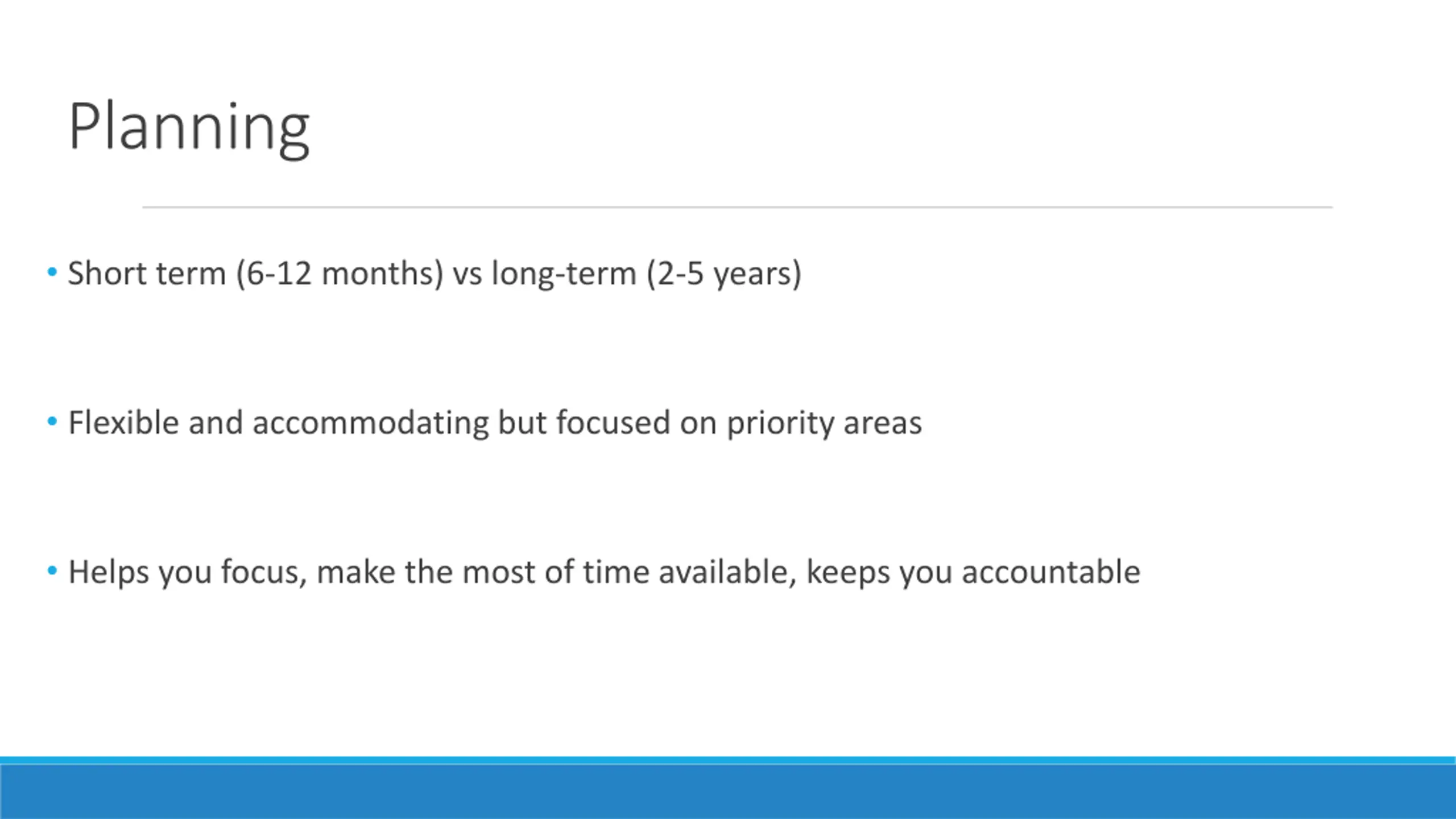 Planning

• Short term (6-12 months) vs long-term (2-5 years)

• Flexible and accommodating but focused on priority areas

• Helps you focus, make the most of time available, keeps you accountable